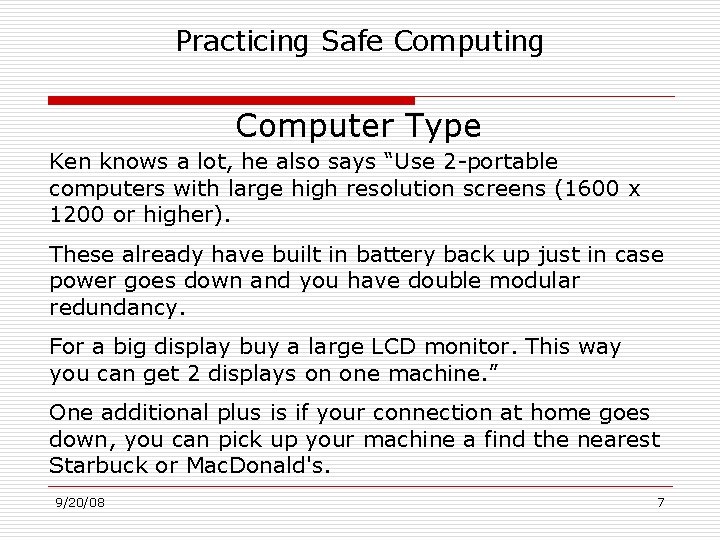 Practicing Safe Computing

Computer Type

Ken knows a lot, he also says “Use 2-portable computers with large high resolution screens (1600 x 1200 or higher).

These already have built in battery back up just in case power goes down and you have double modular redundancy.

For a big display buy a large LCD monitor. This way you can get 2 displays on one machine.”

One additional plus is if your connection at home goes down, you can pick up your machine a find the nearest Starbuck or MacDonald's.

9/20/08

7